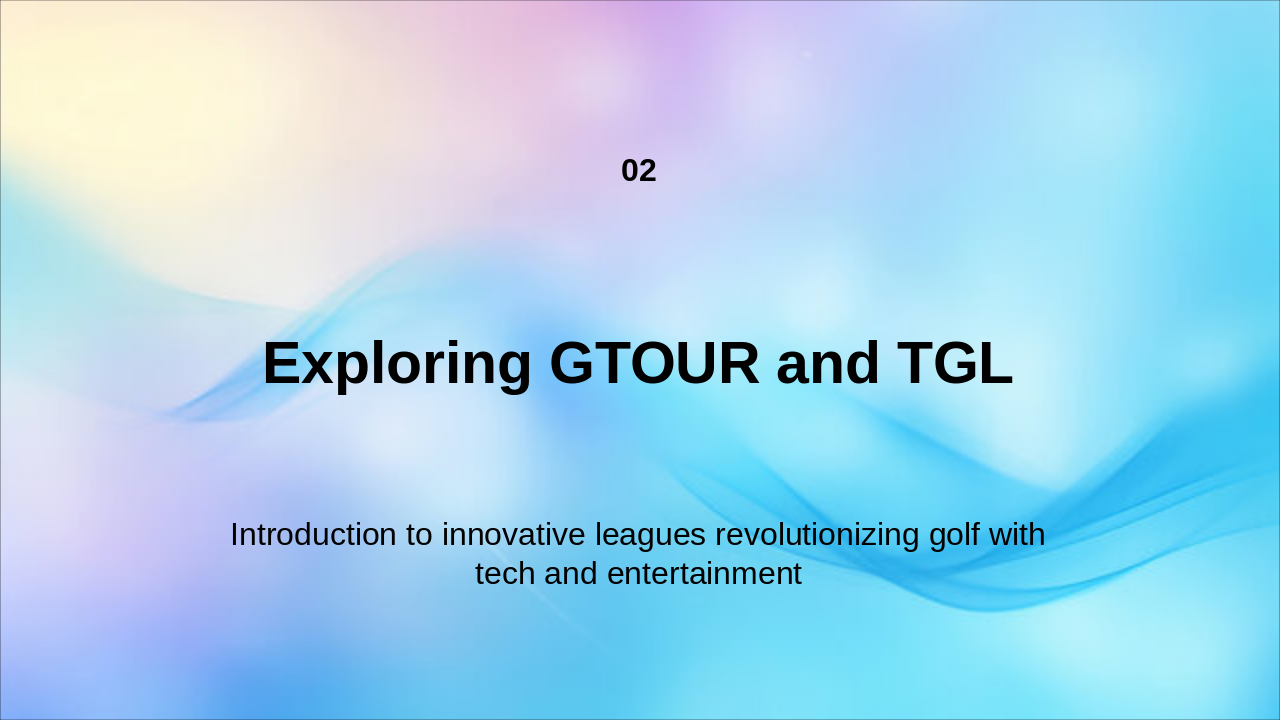 02

Exploring GTOUR and TGL

Introduction to innovative leagues revolutionizing golf with tech and entertainment